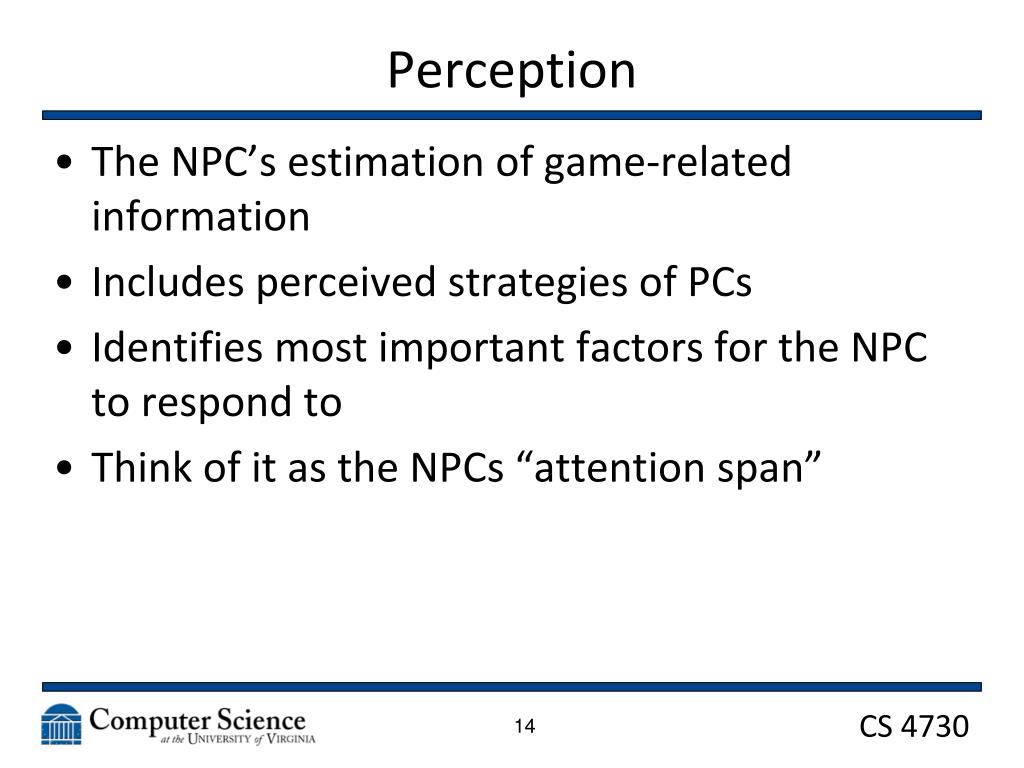 Perception

• The NPC’s estimation of game-related information
• Includes perceived strategies of PCs
• Identifies most important factors for the NPC to respond to
• Think of it as the NPCs “attention span”

Computer Science at the University of Virginia

14

CS 4730